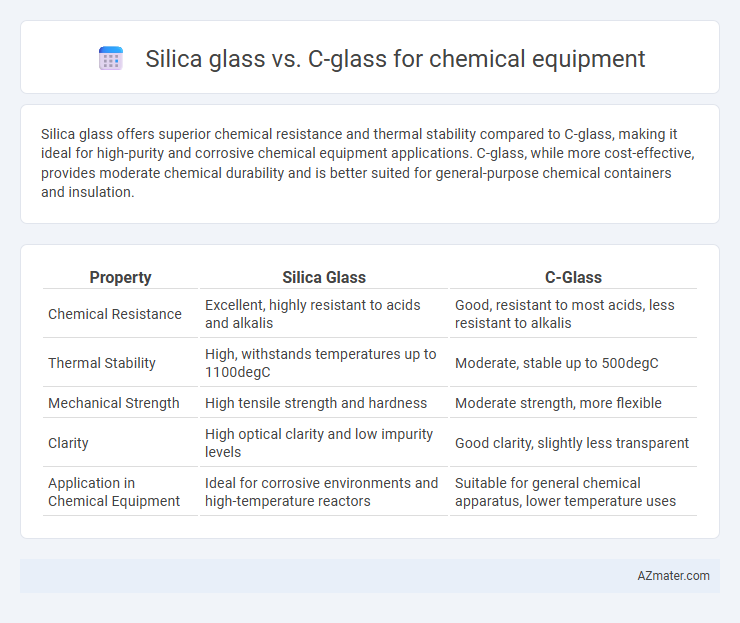 Silica glass vs. C-glass for chemical equipment

Silica glass offers superior chemical resistance and thermal stability compared to C-glass, making it ideal for high-purity and corrosive chemical equipment applications. C-glass, while more cost-effective, provides moderate chemical durability and is better suited for general-purpose chemical containers and insulation.

| Property | Silica Glass | C-Glass |
|---|---|---|
| Chemical Resistance | Excellent, highly resistant to acids and alkalis | Good, resistant to most acids, less resistant to alkalis |
| Thermal Stability | High, withstands temperatures up to 1100degC | Moderate, stable up to 500degC |
| Mechanical Strength | High tensile strength and hardness | Moderate strength, more flexible |
| Clarity | High optical clarity and low impurity levels | Good clarity, slightly less transparent |
| Application in Chemical Equipment | Ideal for corrosive environments and high-temperature reactors | Suitable for general chemical apparatus, lower temperature uses |

AZmater.com